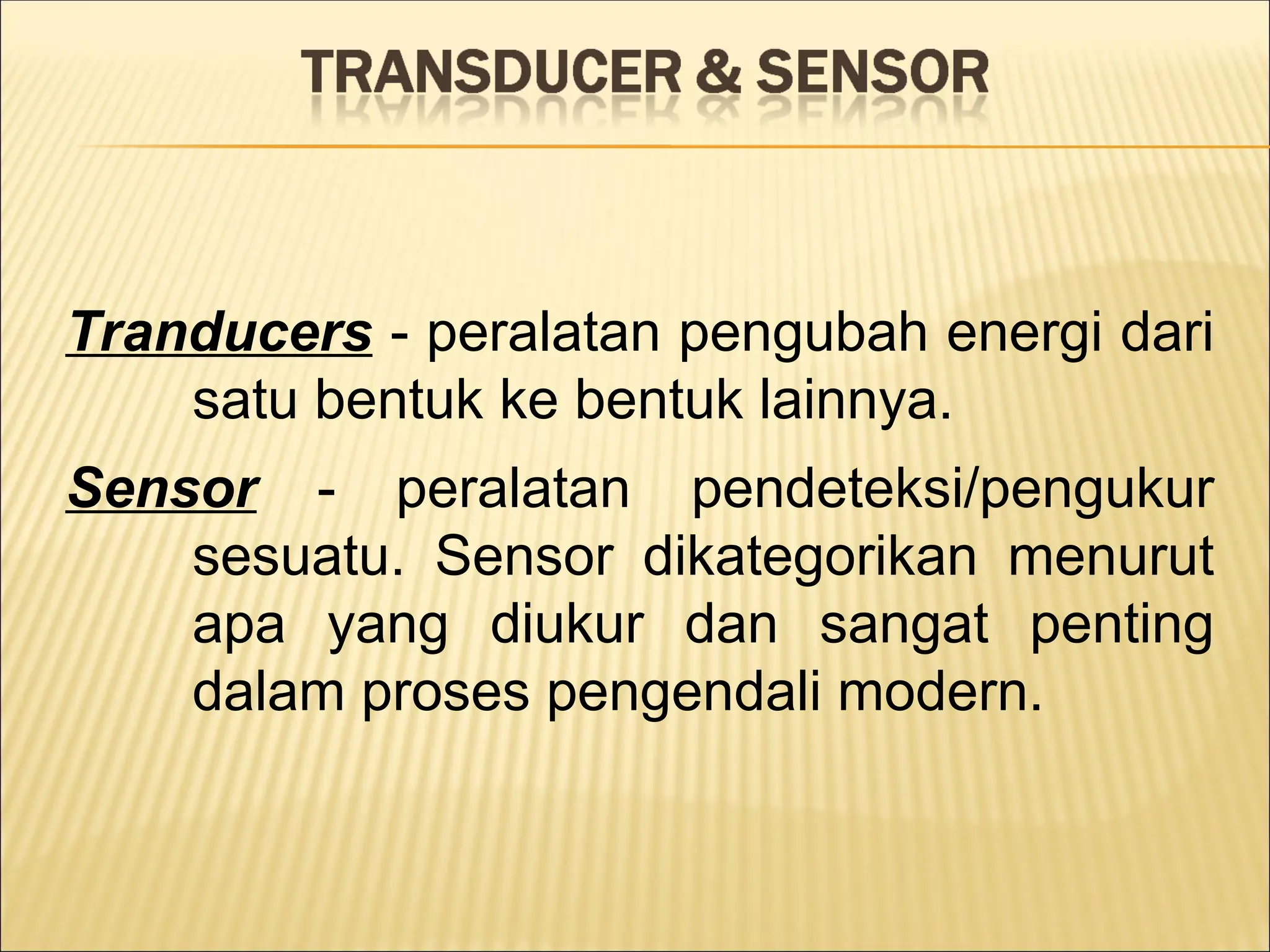 TRANSDUCER & SENSOR

Tranducers - peralatan pengubah energi dari satu bentuk ke bentuk lainnya.

Sensor - peralatan pendeteksi/pengukur sesuatu. Sensor dikategorikan menurut apa yang diukur dan sangat penting dalam proses pengendali modern.